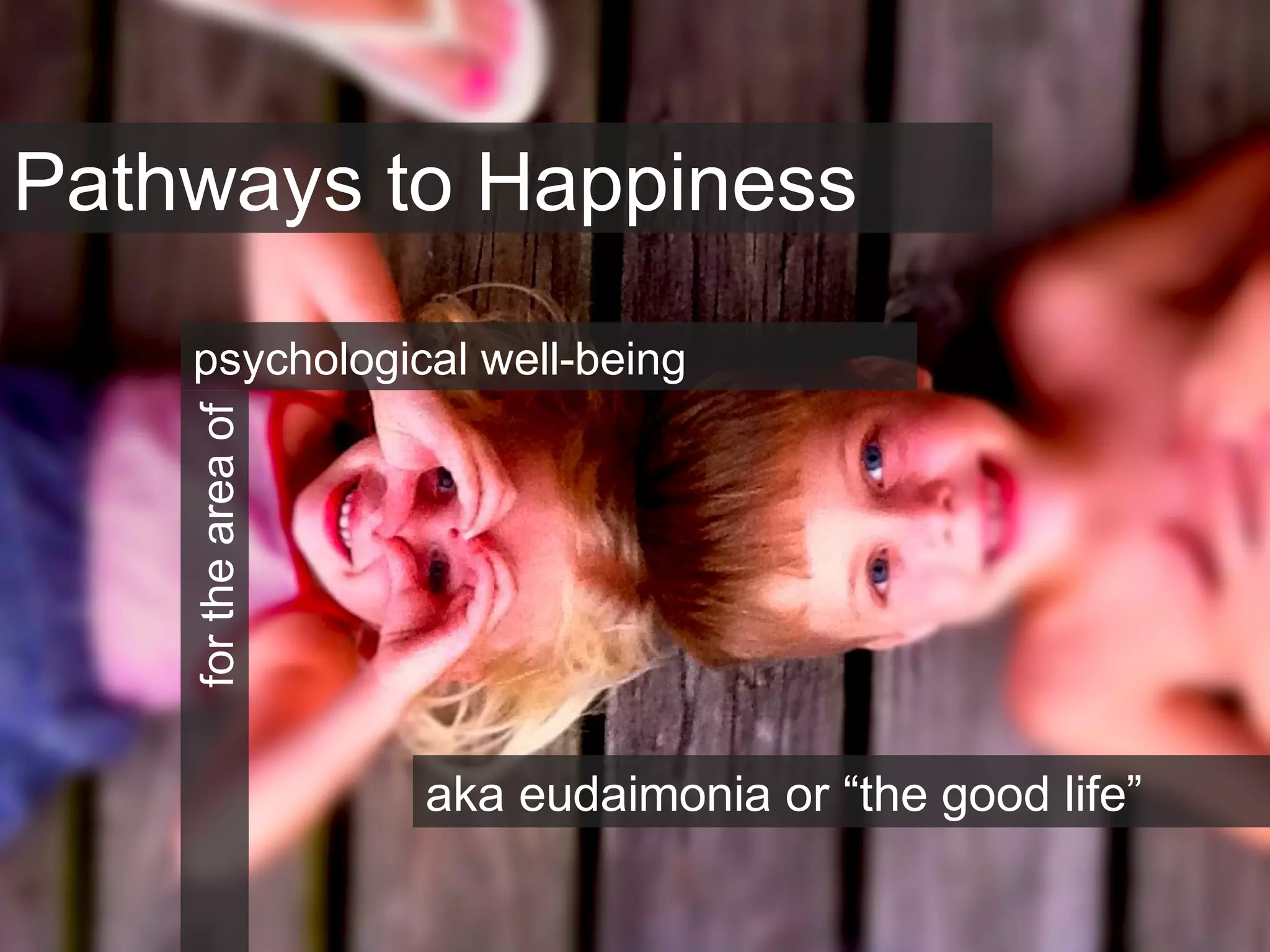 Pathways to Happiness

for the area of

psychological well-being

aka eudaimonia or “the good life”